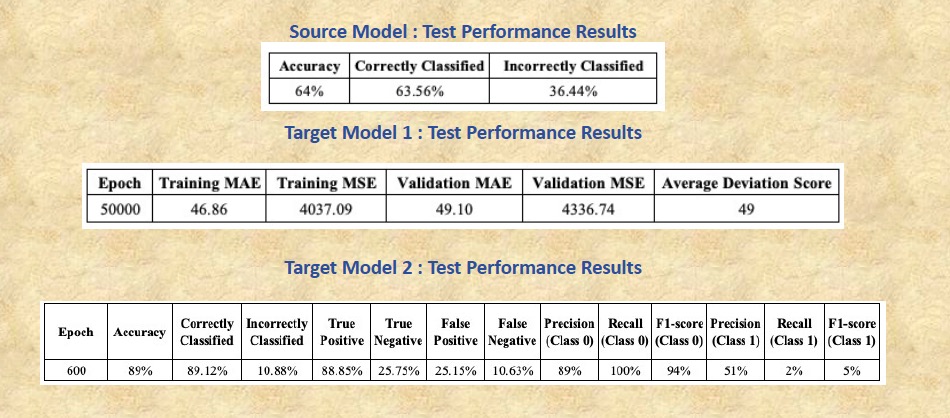 Source Model : Test Performance Results

| Accuracy | Correctly Classified | Incorrectly Classified |
|---|---|---|
| 64% | 63.56% | 36.44% |

Target Model 1 : Test Performance Results

| Epoch | Training MAE | Training MSE | Validation MAE | Validation MSE | Average Deviation Score |
|---|---|---|---|---|---|
| 50000 | 46.86 | 4037.09 | 49.10 | 4336.74 | 49 |

Target Model 2 : Test Performance Results

| Epoch | Accuracy | Correctly Classified | Incorrectly Classified | True Positive | True Negative | False Positive | False Negative | Precision (Class 0) | Recall (Class 0) | F1-score (Class 0) | Precision (Class 1) | Recall (Class 1) | F1-score (Class 1) |
|---|---|---|---|---|---|---|---|---|---|---|---|---|---|
| 600 | 89% | 89.12% | 10.88% | 88.85% | 25.75% | 25.15% | 10.63% | 89% | 100% | 94% | 51% | 2% | 5% |